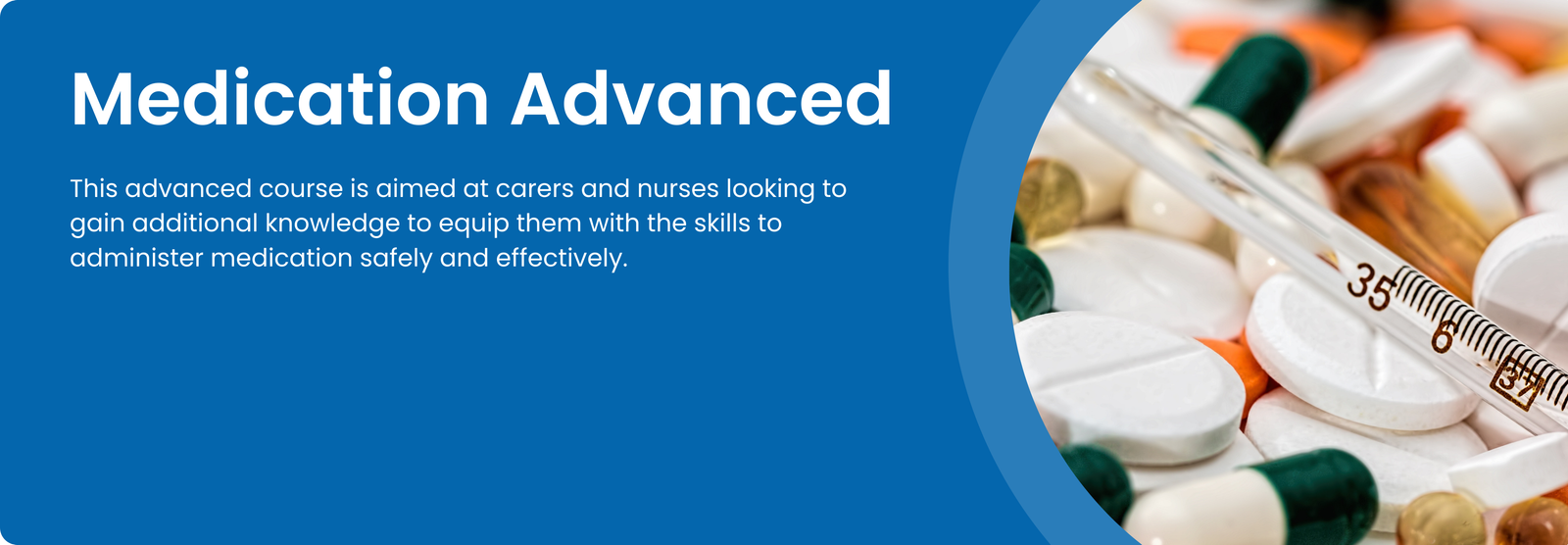 Medication Advanced

This advanced course is aimed at carers and nurses looking to gain additional knowledge to equip them with the skills to administer medication safely and effectively.

35
6
37